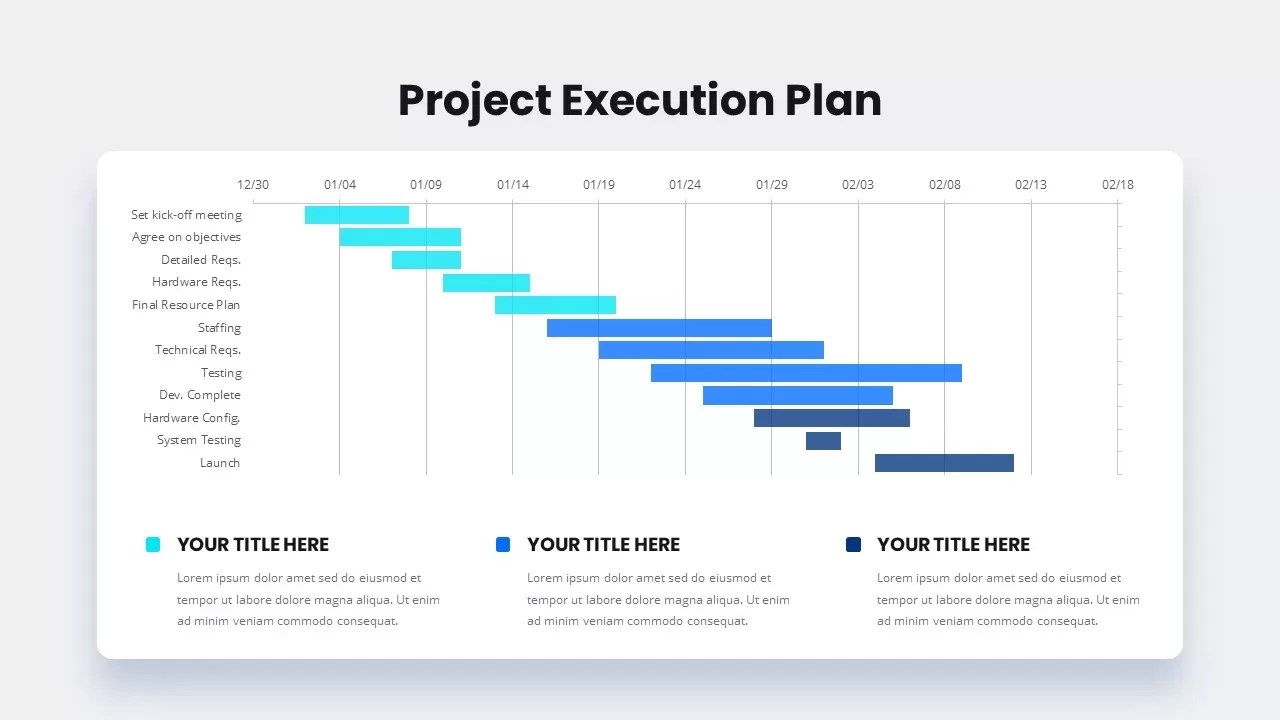 Project Execution Plan

12/30 01/04 01/09 01/14 01/19 01/24 01/29 02/03 02/08 02/13 02/18

Set kick-off meeting
Agree on objectives
Detailed Reqs.
Hardware Reqs.
Final Resource Plan
Staffing
Technical Reqs.
Testing
Dev. Complete
Hardware Config.
System Testing
Launch

YOUR TITLE HERE

Lorem ipsum dolor amet sed do eiusmod et tempor ut labore dolore magna aliqua. Ut enim ad minim veniam commodo consequat.

YOUR TITLE HERE

Lorem ipsum dolor amet sed do eiusmod et tempor ut labore dolore magna aliqua. Ut enim ad minim veniam commodo consequat.

YOUR TITLE HERE

Lorem ipsum dolor amet sed do eiusmod et tempor ut labore dolore magna aliqua. Ut enim ad minim veniam commodo consequat.